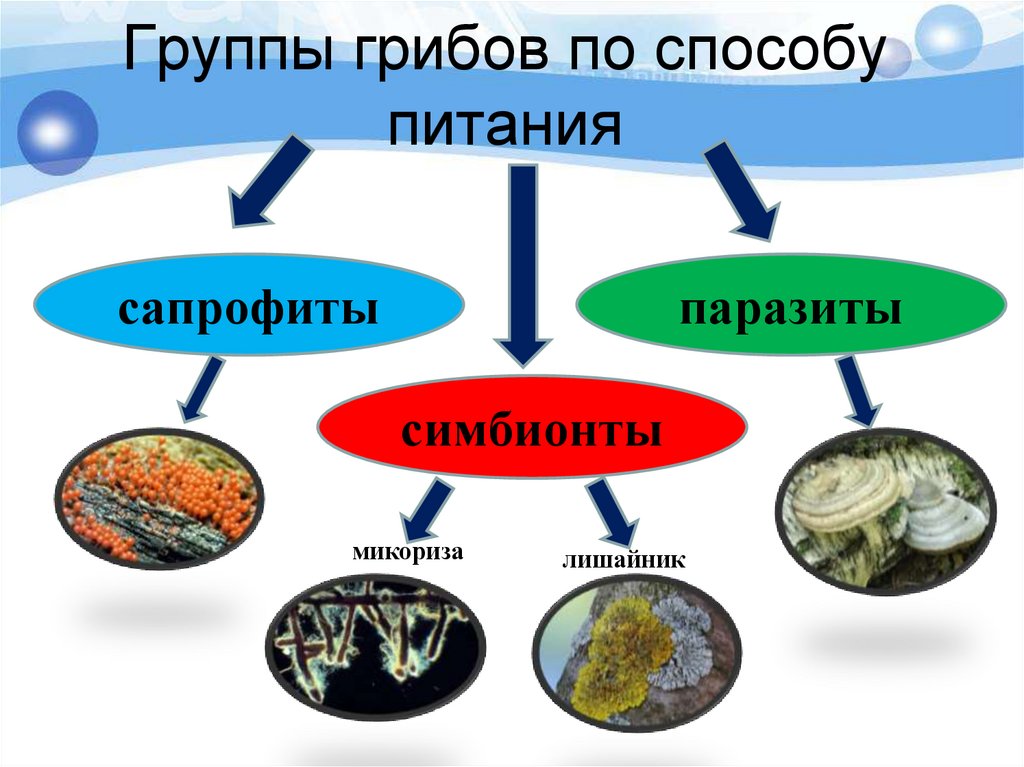 Группы грибов по способу питания

сапрофиты

паразиты

симбионты

микориза

лишайник